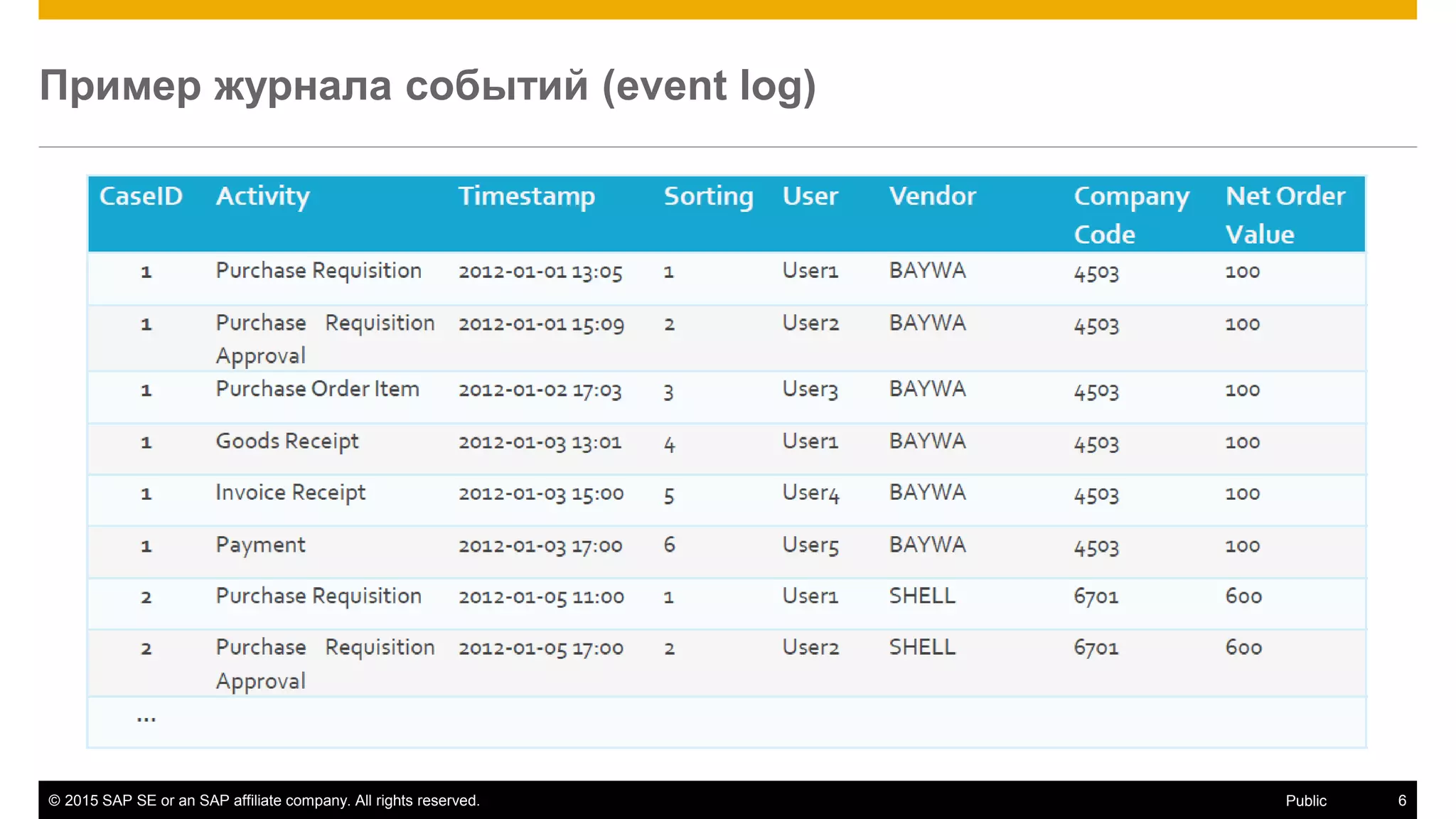 Пример журнала событий (event log)

| CaseID | Activity | Timestamp | Sorting | User | Vendor | Company Code | Net Order Value |
|---|---|---|---|---|---|---|---|
| 1 | Purchase Requisition | 2012-01-01 13:05 | 1 | User1 | BAYWA | 4503 | 100 |
| 1 | Purchase Requisition Approval | 2012-01-01 15:09 | 2 | User2 | BAYWA | 4503 | 100 |
| 1 | Purchase Order Item | 2012-01-02 17:03 | 3 | User3 | BAYWA | 4503 | 100 |
| 1 | Goods Receipt | 2012-01-03 13:01 | 4 | User1 | BAYWA | 4503 | 100 |
| 1 | Invoice Receipt | 2012-01-03 15:00 | 5 | User4 | BAYWA | 4503 | 100 |
| 1 | Payment | 2012-01-03 17:00 | 6 | User5 | BAYWA | 4503 | 100 |
| 2 | Purchase Requisition | 2012-01-05 11:00 | 1 | User1 | SHELL | 6701 | 600 |
| 2 | Purchase Requisition Approval | 2012-01-05 17:00 | 2 | User2 | SHELL | 6701 | 600 |
| ... | | | | | | | |

© 2015 SAP SE or an SAP affiliate company. All rights reserved.

Public

6